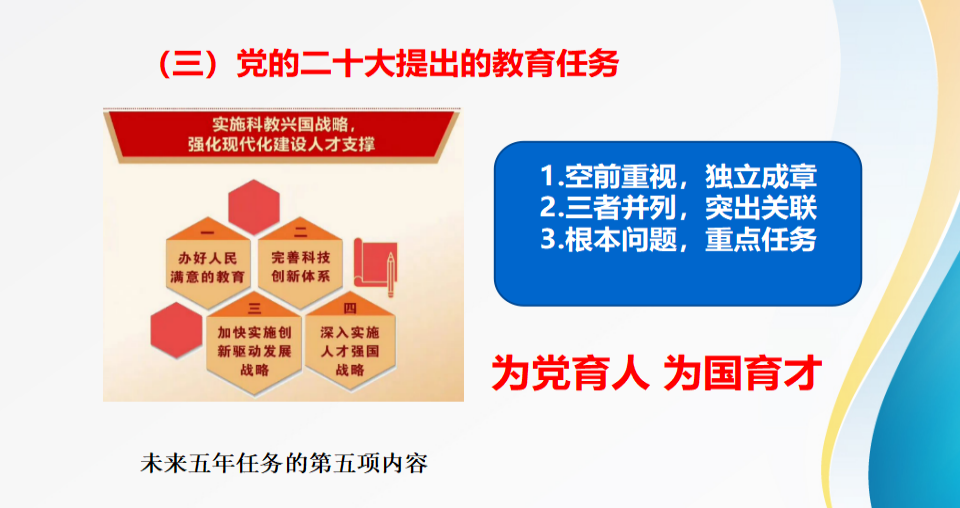 （三）党的二十大提出的教育任务

实施科教兴国战略，
强化现代化建设人才支撑

一
办好人民满意的教育

二
完善科技创新体系

三
加快实施创新驱动发展战略

四
深入实施人才强国战略

1.空前重视，独立成章
2.三者并列，突出关联
3.根本问题，重点任务

为党育人 为国育才

未来五年任务的第五项内容